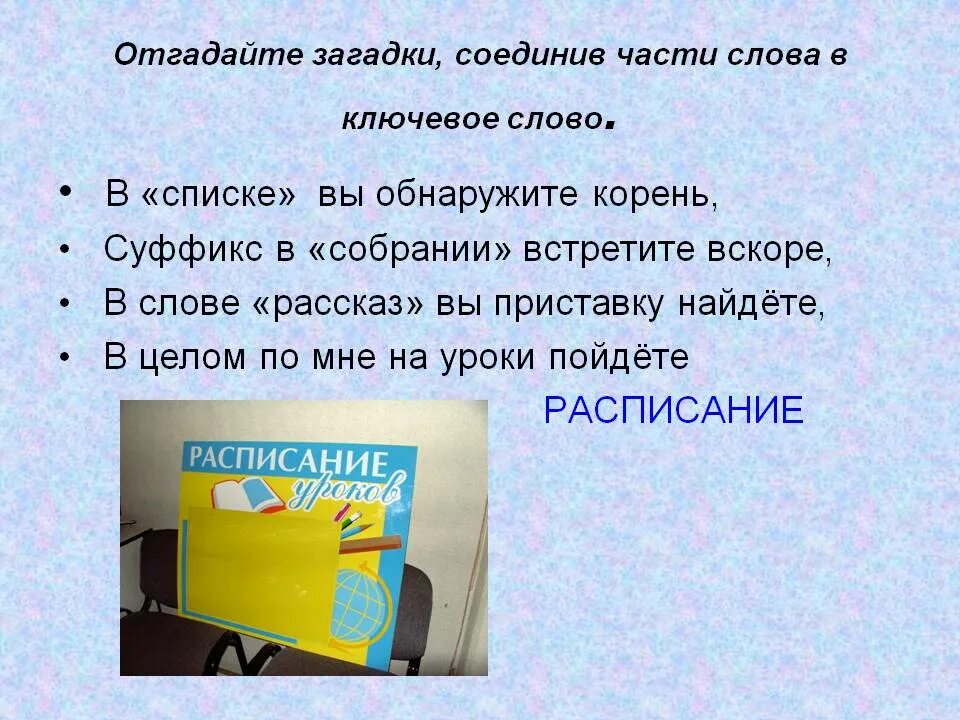 Отгадайте загадки, соединив части слова в ключевое слово.

• В «списке» вы обнаружите корень,
• Суффикс в «собрании» встретите вскоре,
• В слове «рассказ» вы приставку найдёте,
• В целом по мне на уроки пойдёте

РАСПИСАНИЕ

РАСПИСАНИЕ уроков